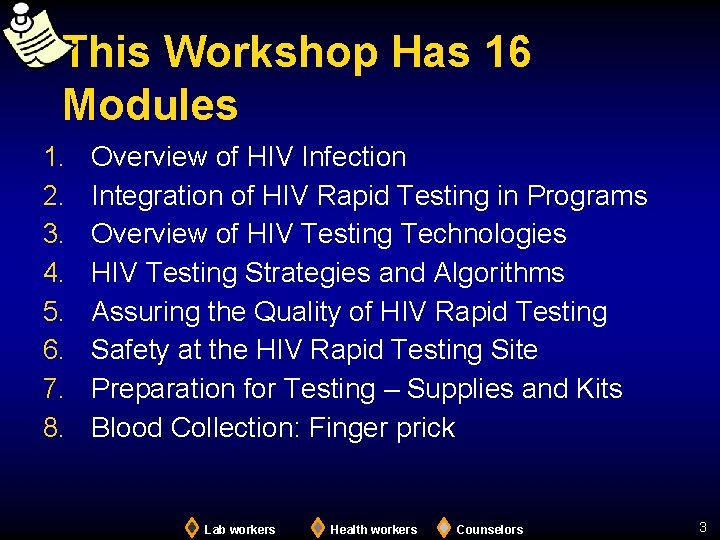 This Workshop Has 16 Modules

1. Overview of HIV Infection
2. Integration of HIV Rapid Testing in Programs
3. Overview of HIV Testing Technologies
4. HIV Testing Strategies and Algorithms
5. Assuring the Quality of HIV Rapid Testing
6. Safety at the HIV Rapid Testing Site
7. Preparation for Testing – Supplies and Kits
8. Blood Collection: Finger prick

Lab workers Health workers Counselors

3